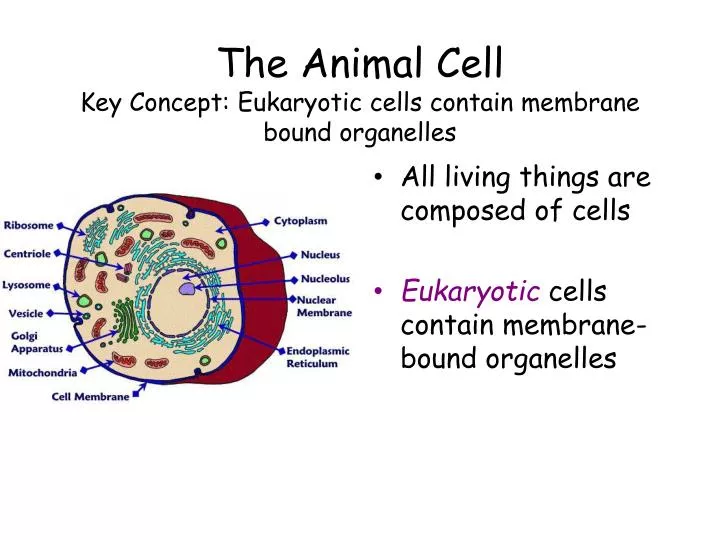 The Animal Cell
Key Concept: Eukaryotic cells contain membrane bound organelles

Ribosome
Centriole
Lysosome
Vesicle
Golgi Apparatus
Mitochondria
Cell Membrane
Cytoplasm
Nucleus
Nucleolus
Nuclear Membrane
Endoplasmic Reticulum

• All living things are composed of cells

• Eukaryotic cells contain membrane-bound organelles